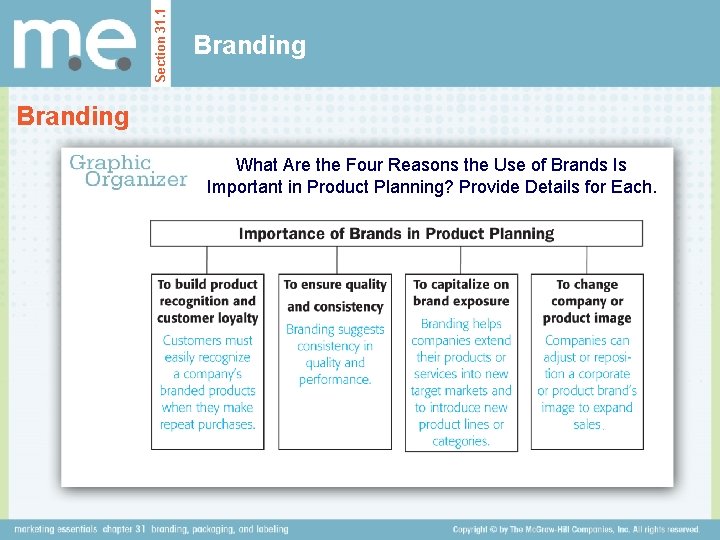 m.e.

Section 31.1

Branding

Branding

Graphic Organizer

What Are the Four Reasons the Use of Brands Is Important in Product Planning? Provide Details for Each.

Importance of Brands in Product Planning

To build product recognition and customer loyalty

Customers must easily recognize a company's branded products when they make repeat purchases.

To ensure quality and consistency

Branding suggests consistency in quality and performance.

To capitalize on brand exposure

Branding helps companies extend their products or services into new target markets and to introduce new product lines or categories.

To change company or product image

Companies can adjust or reposition a corporate or product brand's image to expand sales.

marketing essentials chapter 31 branding, packaging, and labeling

Copyright © by The McGraw-Hill Companies, Inc. All rights reserved.